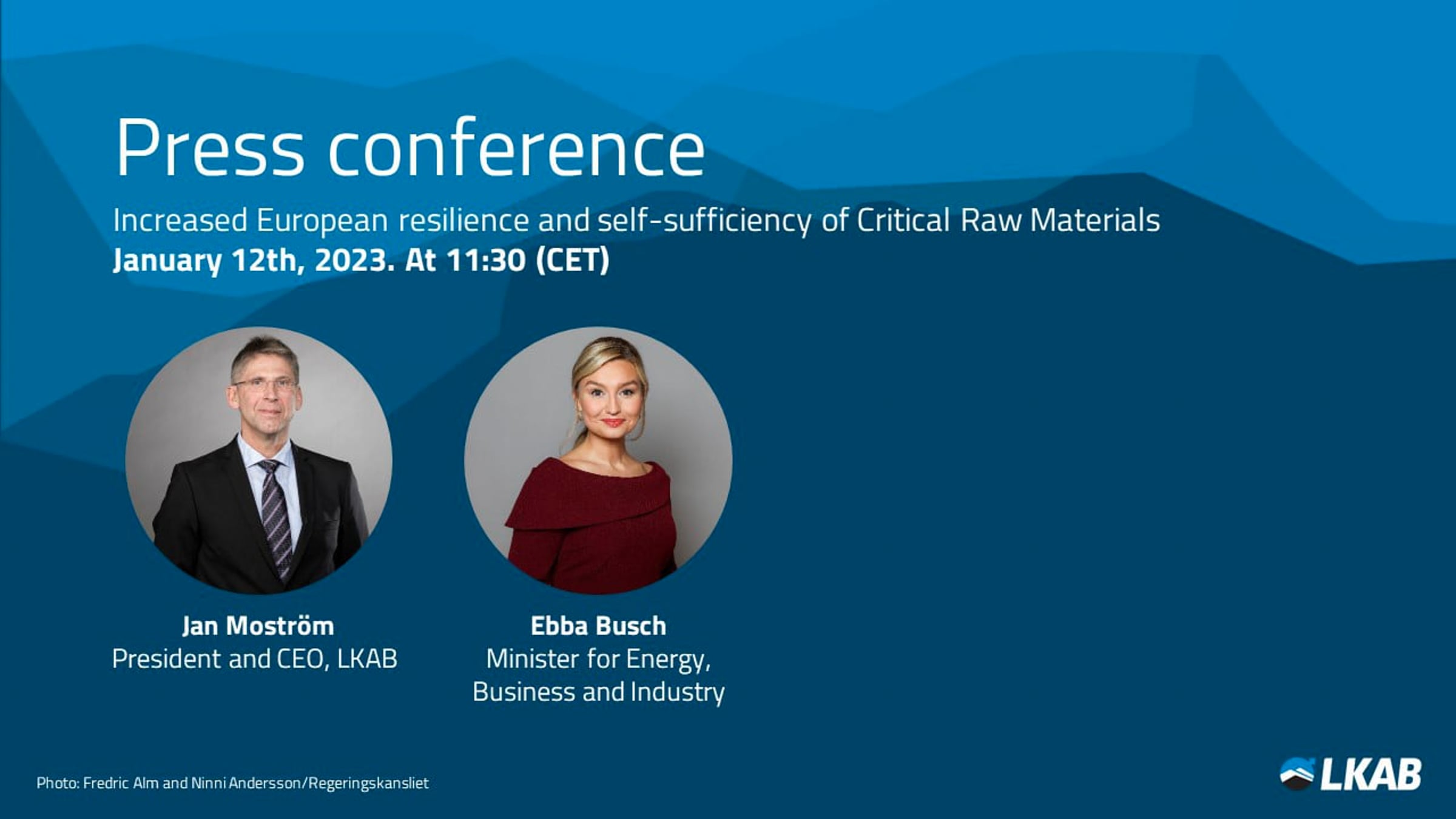 Press conference

Increased European resilience and self-sufficiency of Critical Raw Materials
January 12th, 2023. At 11:30 (CET)

Jan Moström
President and CEO, LKAB

Ebba Busch
Minister for Energy, Business and Industry

Photo: Fredric Alm and Ninni Andersson/Regeringskansliet

LKAB